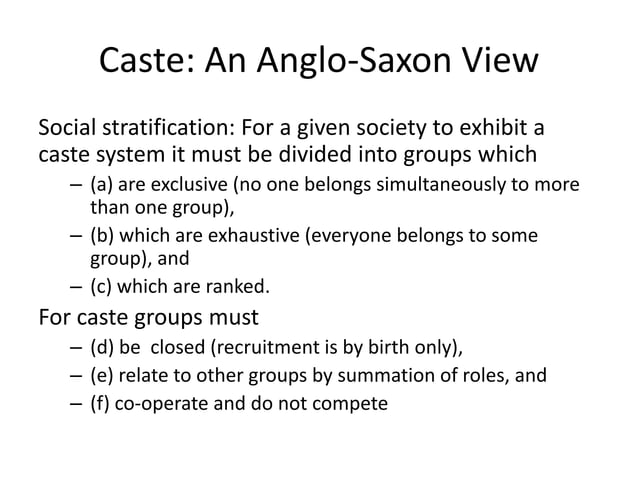 Caste: An Anglo-Saxon View

Social stratification: For a given society to exhibit a caste system it must be divided into groups which

– (a) are exclusive (no one belongs simultaneously to more than one group),
– (b) which are exhaustive (everyone belongs to some group), and
– (c) which are ranked.

For caste groups must

– (d) be closed (recruitment is by birth only),
– (e) relate to other groups by summation of roles, and
– (f) co-operate and do not compete